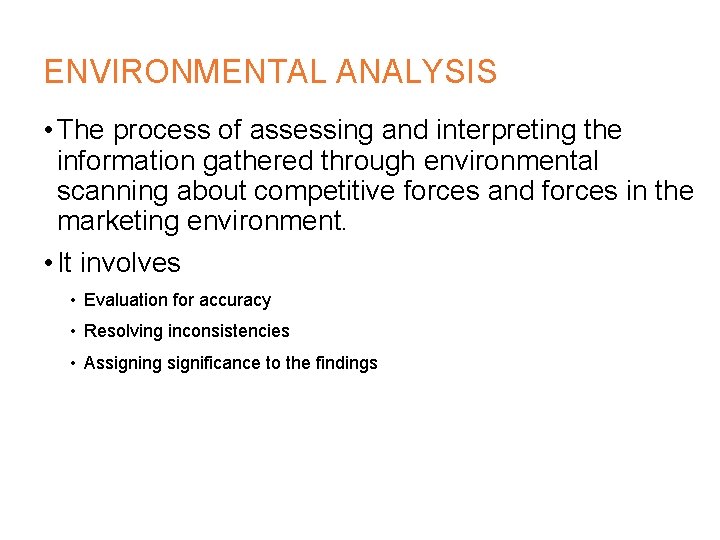 ENVIRONMENTAL ANALYSIS

• The process of assessing and interpreting the information gathered through environmental scanning about competitive forces and forces in the marketing environment.

• It involves

• Evaluation for accuracy

• Resolving inconsistencies

• Assigning significance to the findings